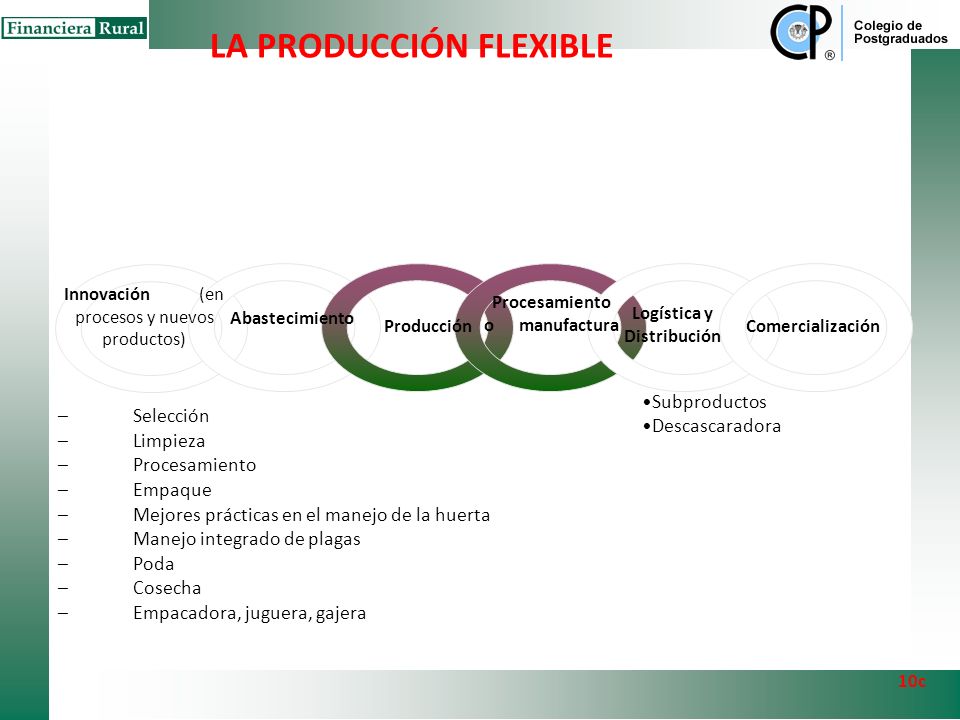 Financiera Rural

LA PRODUCCIÓN FLEXIBLE

CP ® Colegio de Postgraduados

Innovación (en procesos y nuevos productos)

Abastecimiento

Producción

Procesamiento o manufactura

Logística y Distribución

Comercialización

– Selección
– Limpieza
– Procesamiento
– Empaque
– Mejores prácticas en el manejo de la huerta
– Manejo integrado de plagas
– Poda
– Cosecha
– Empacadora, juguera, gajera

•Subproductos
•Descascaradora

10c